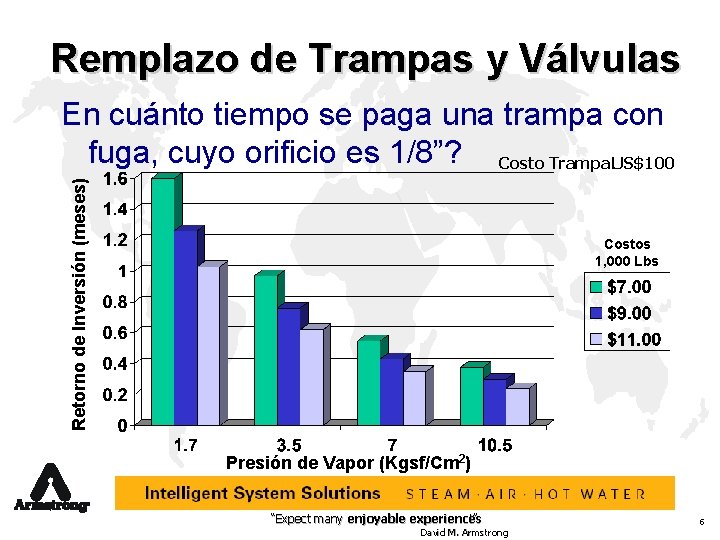 Remplazo de Trampas y Válvulas

En cuánto tiempo se paga una trampa con fuga, cuyo orificio es 1/8”?

Costo TrampaUS$100

Retorno de Inversión (meses)

1.6
1.4
1.2
1
0.8
0.6
0.4
0.2
0

1.7
3.5
7
10.5

Presión de Vapor (Kgsf/Cm$^2$)

Costos 1,000 Lbs

$7.00
$9.00
$11.00

Armstrong

Intelligent System Solutions STEAM · AIR · HOT WATER

“Expect many enjoyable experiences”
David M. Armstrong

6